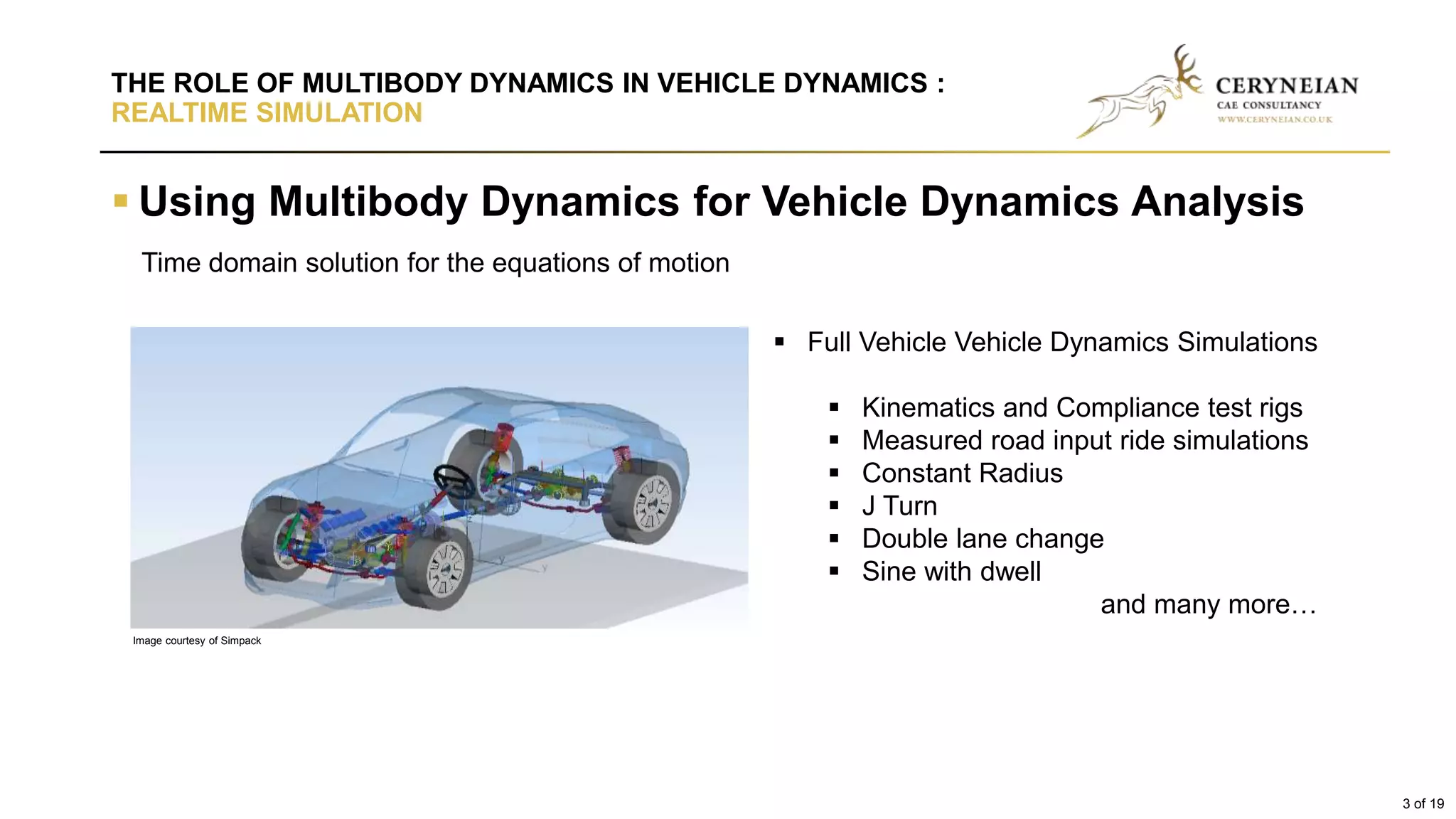 THE ROLE OF MULTIBODY DYNAMICS IN VEHICLE DYNAMICS :
REALTIME SIMULATION

CERYNEIAN
CAE CONSULTANCY
WWW.CERYNEIAN.CO.UK

▪ Using Multibody Dynamics for Vehicle Dynamics Analysis

Time domain solution for the equations of motion

Image courtesy of Simpack

▪ Full Vehicle Vehicle Dynamics Simulations

▪ Kinematics and Compliance test rigs
▪ Measured road input ride simulations
▪ Constant Radius
▪ J Turn
▪ Double lane change
▪ Sine with dwell

and many more…

3 of 19